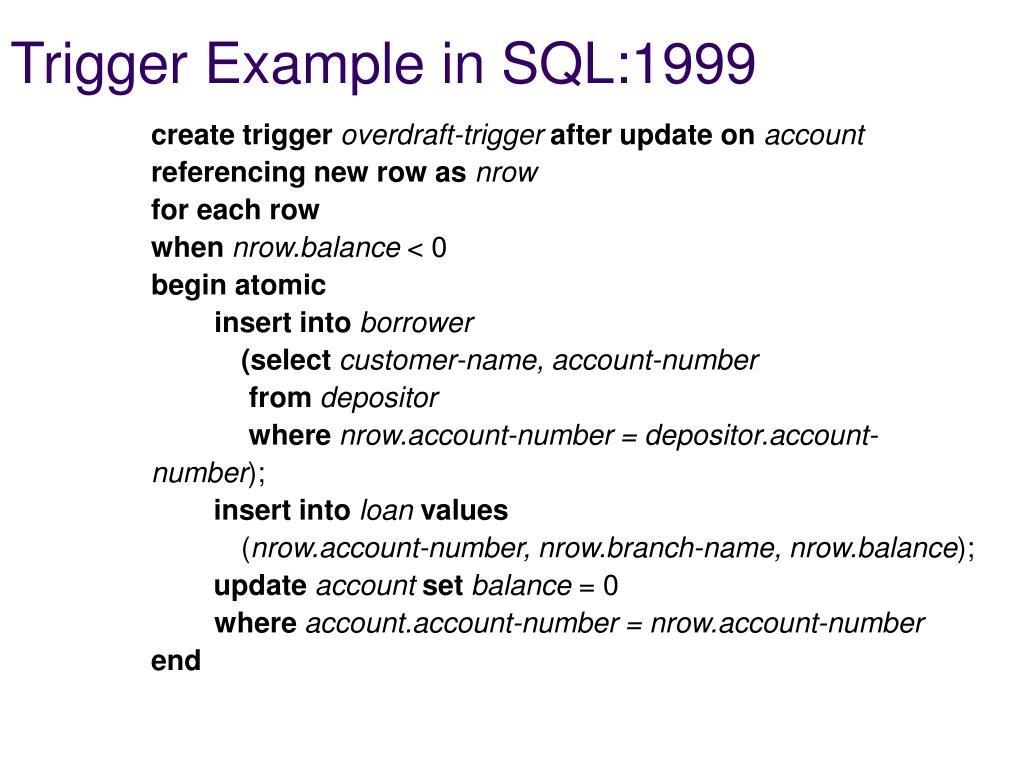 Trigger Example in SQL:1999

create trigger overdraft-trigger after update on account
referencing new row as nrow
for each row
when nrow.balance < 0
begin atomic
insert into borrower
(select customer-name, account-number
from depositor
where nrow.account-number = depositor.account-number);
insert into loan values
(nrow.account-number, nrow.branch-name, nrow.balance);
update account set balance = 0
where account.account-number = nrow.account-number
end